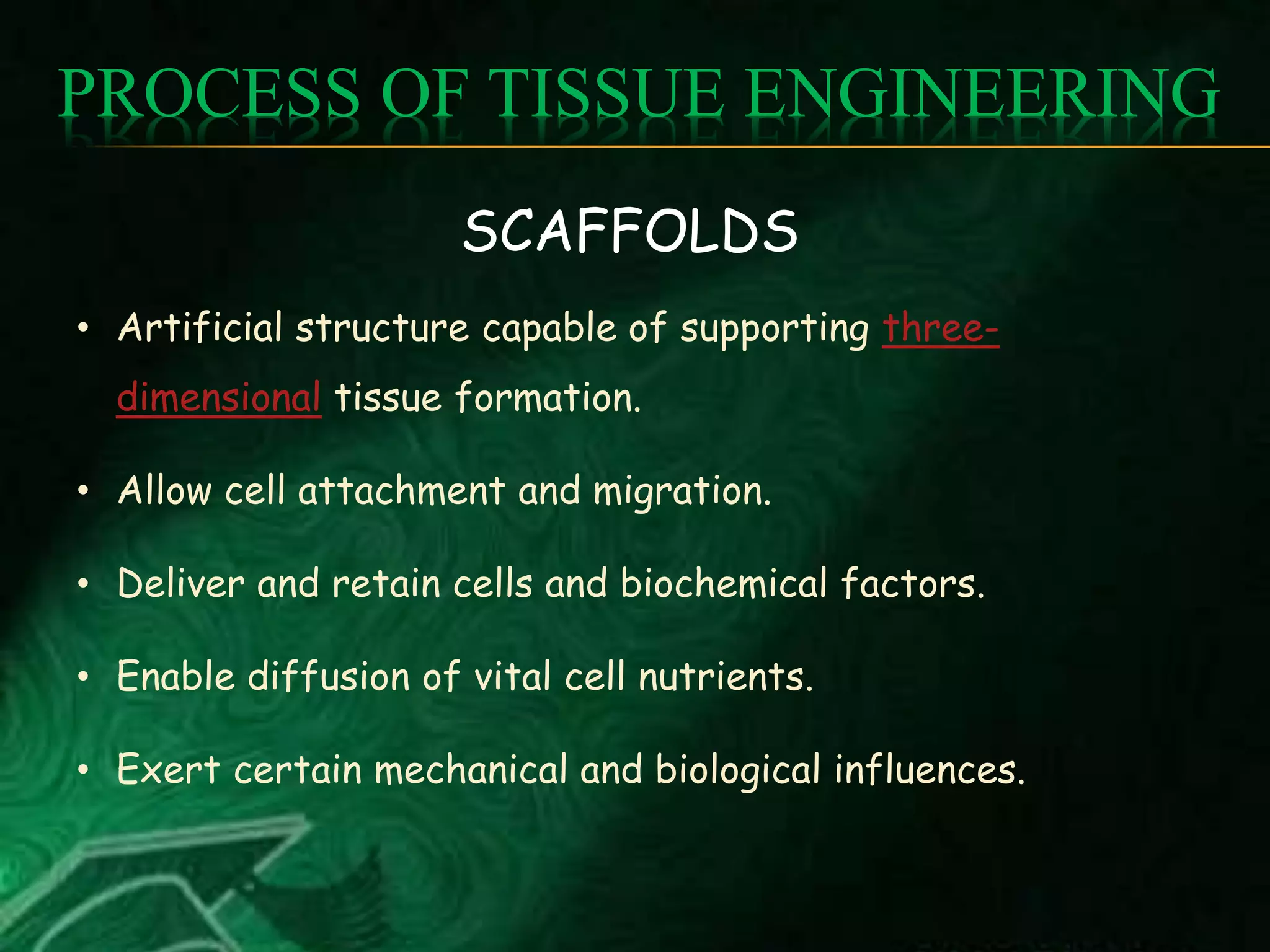 PROCESS OF TISSUE ENGINEERING

SCAFFOLDS

• Artificial structure capable of supporting three-dimensional tissue formation.

• Allow cell attachment and migration.

• Deliver and retain cells and biochemical factors.

• Enable diffusion of vital cell nutrients.

• Exert certain mechanical and biological influences.